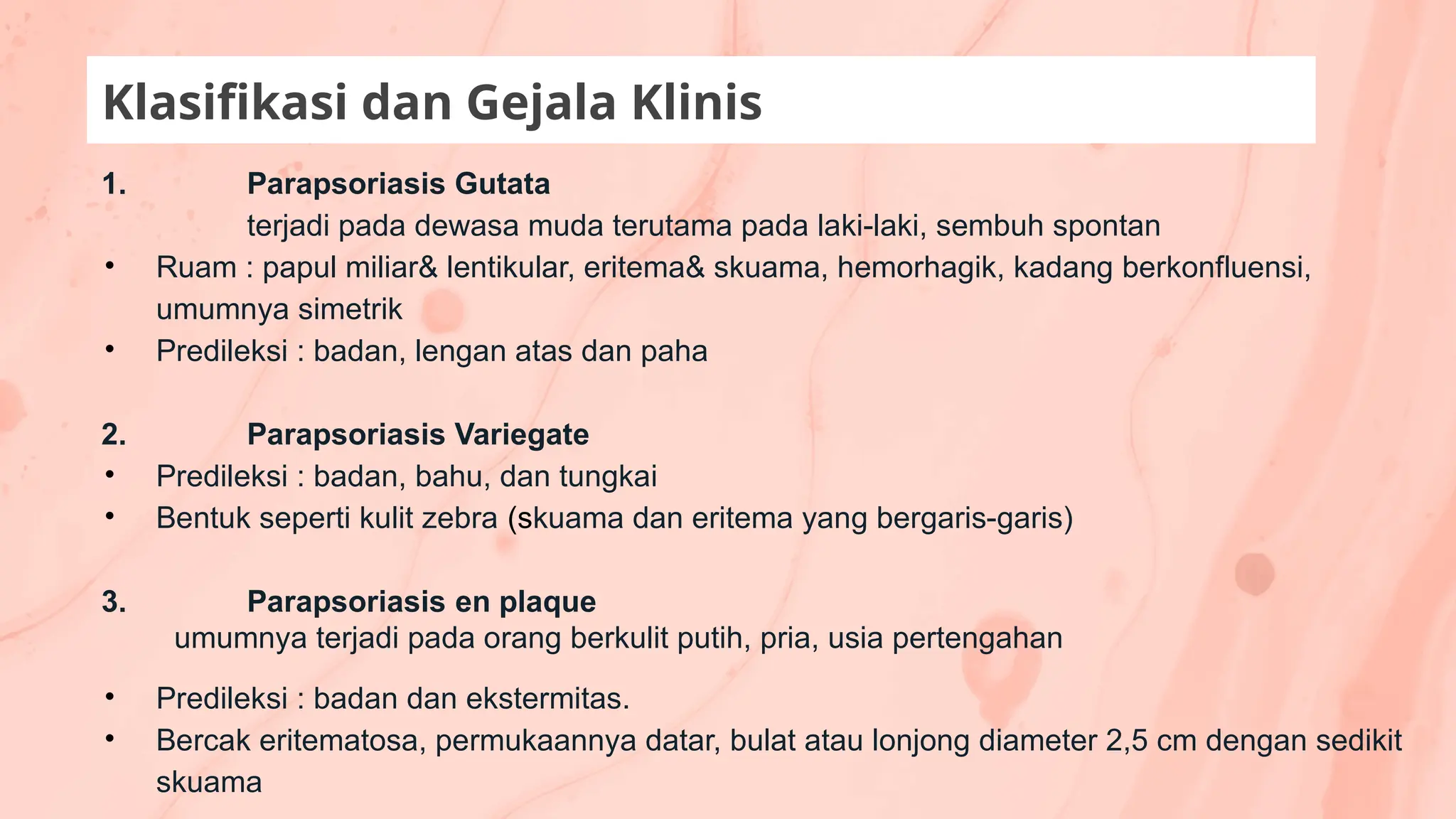 Klasifikasi dan Gejala Klinis

1. Parapsoriasis Gutata
terjadi pada dewasa muda terutama pada laki-laki, sembuh spontan
• Ruam : papul miliar& lentikular, eritema& skuama, hemorhagik, kadang berkonfluensi, umumnya simetrik
• Predileksi : badan, lengan atas dan paha

2. Parapsoriasis Variegate
• Predileksi : badan, bahu, dan tungkai
• Bentuk seperti kulit zebra (skuama dan eritema yang bergaris-garis)

3. Parapsoriasis en plaque
umumnya terjadi pada orang berkulit putih, pria, usia pertengahan

• Predileksi : badan dan ekstermitas.
• Bercak eritematosa, permukaannya datar, bulat atau lonjong diameter 2,5 cm dengan sedikit skuama